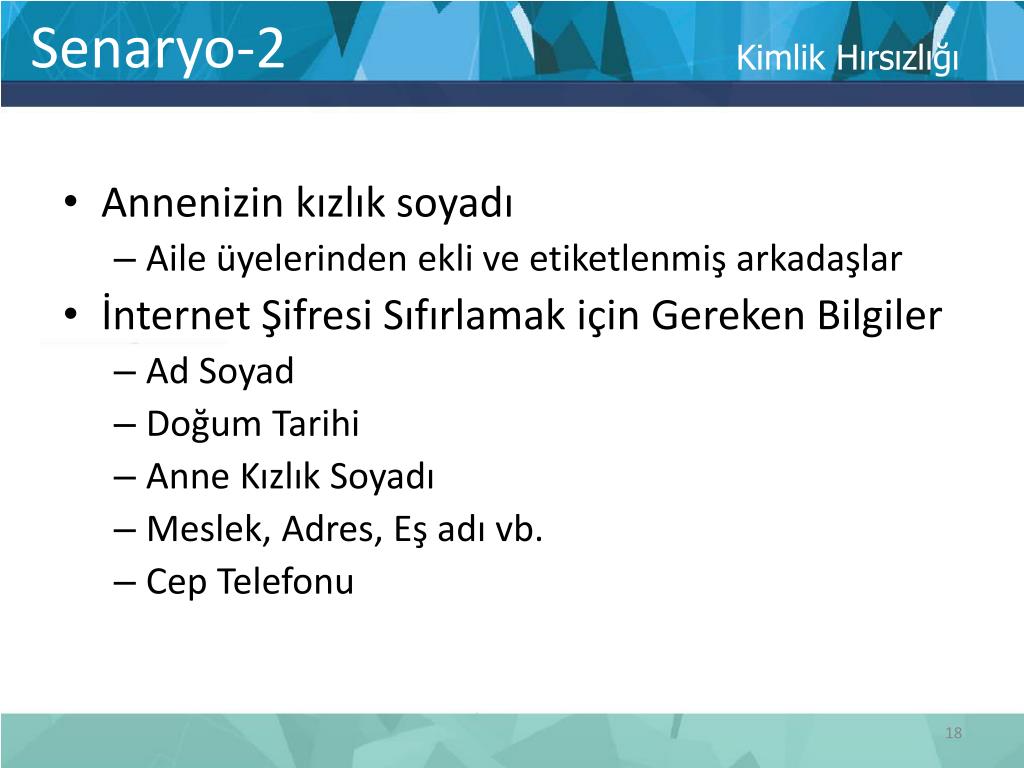 Senaryo-2

Kimlik Hırsızlığı

• Annenizin kızlık soyadı
– Aile üyelerinden ekli ve etiketlenmiş arkadaşlar
• İnternet Şifresi Sıfırlamak için Gereken Bilgiler
– Ad Soyad
– Doğum Tarihi
– Anne Kızlık Soyadı
– Meslek, Adres, Eş adı vb.
– Cep Telefonu

18